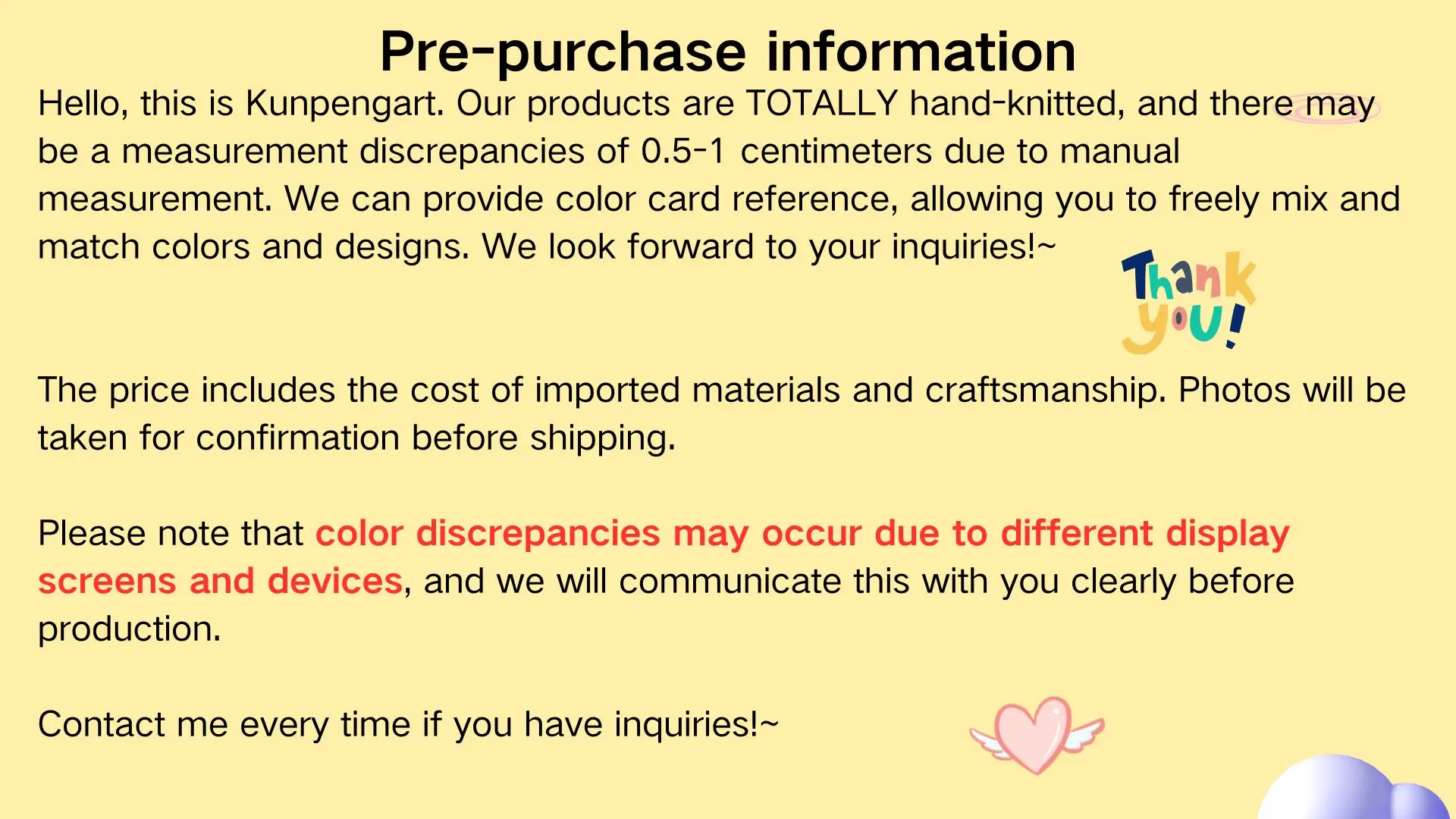 Pre-purchase information

Hello, this is Kunpengart. Our products are TOTALLY hand-knitted, and there may be a measurement discrepancies of 0.5-1 centimeters due to manual measurement. We can provide color card reference, allowing you to freely mix and match colors and designs. We look forward to your inquiries!~

Thank you!

The price includes the cost of imported materials and craftsmanship. Photos will be taken for confirmation before shipping.

Please note that color discrepancies may occur due to different display screens and devices, and we will communicate this with you clearly before production.

Contact me every time if you have inquiries!~